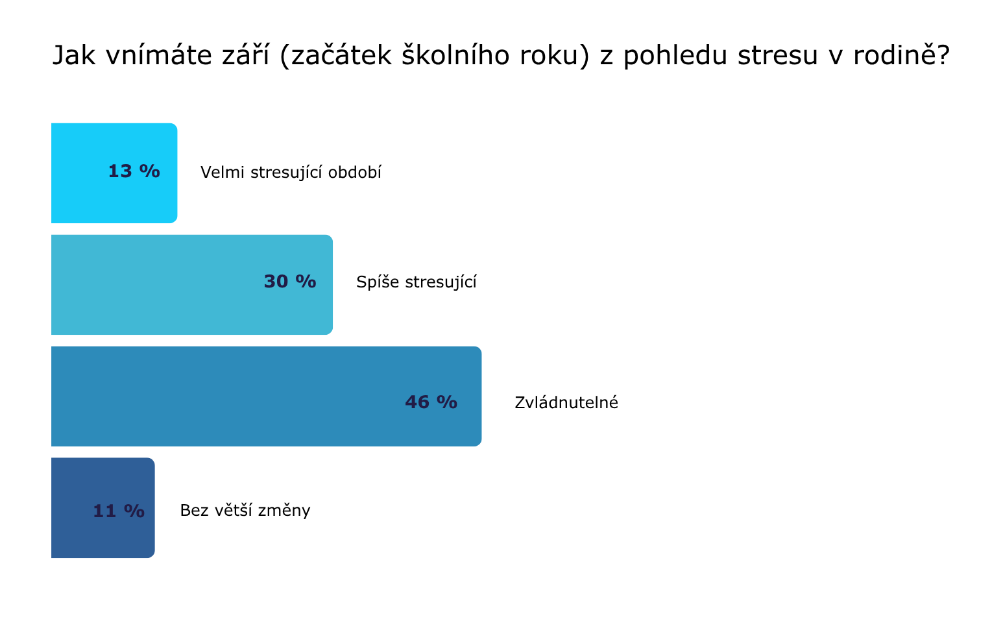 Jak vnímáte září (začátek školního roku) z pohledu stresu v rodině?

13 % Velmi stresující období

30 % Spíše stresující

46 % Zvládnutelné

11 % Bez větší změny